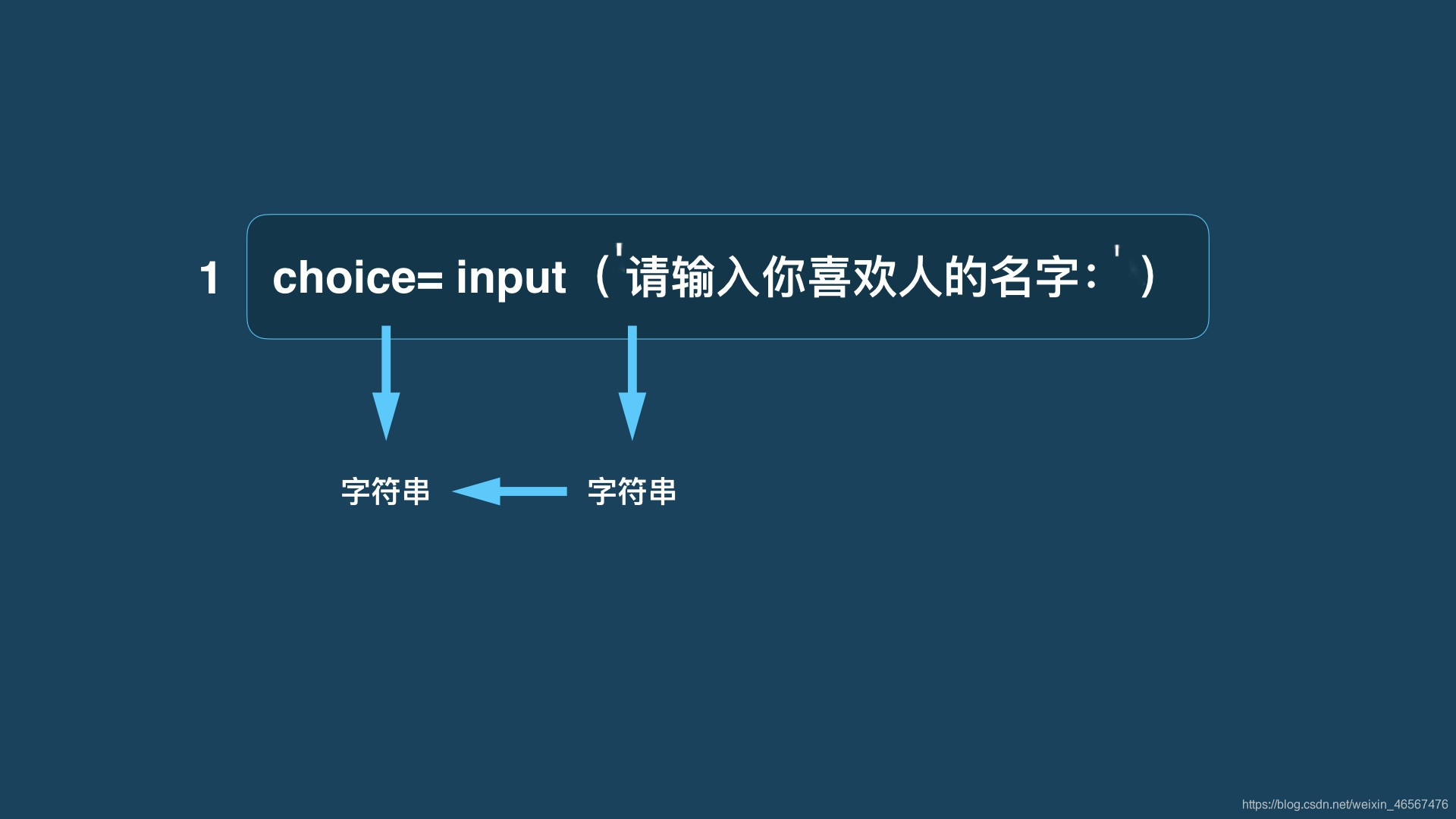 1 choice= input（'请输入你喜欢人的名字：'）

字符串

字符串

https://blog.csdn.net/weixin_46567476